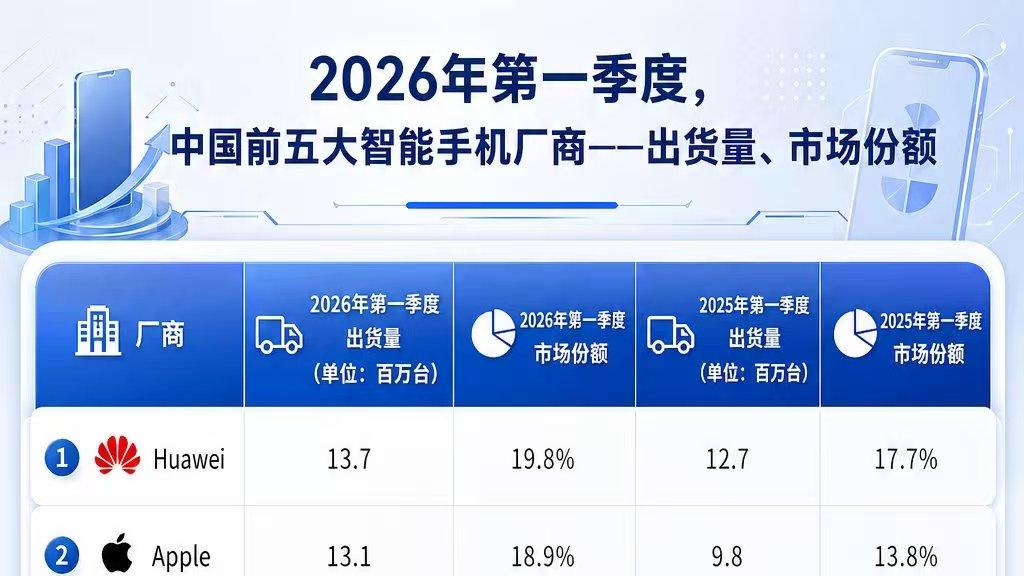 2026年第一季度，
中国前五大智能手机厂商——出货量、市场份额

| 厂商 | 2026年第一季度 出货量 (单位：百万台) | 2026年第一季度 市场份额 | 2025年第一季度 出货量 (单位：百万台) | 2025年第一季度 市场份额 |
|---|---|---|---|---|
| 1 Huawei | 13.7 | 19.8% | 12.7 | 17.7% |
| 2 Apple | 13.1 | 18.9% | 9.8 | 13.8% |